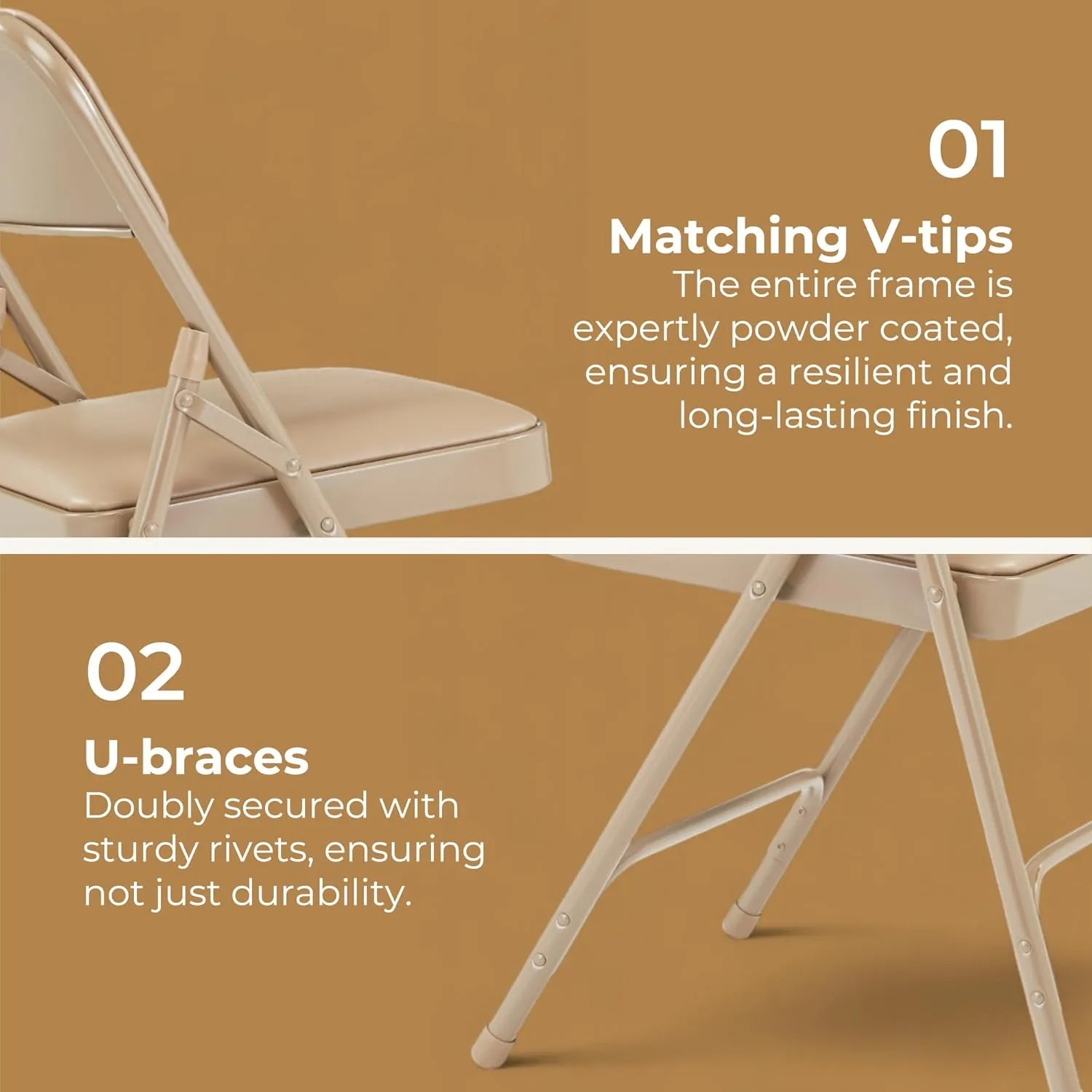 01

Matching V-tips
The entire frame is expertly powder coated, ensuring a resilient and long-lasting finish.

02

U-braces
Doubly secured with sturdy rivets, ensuring not just durability.